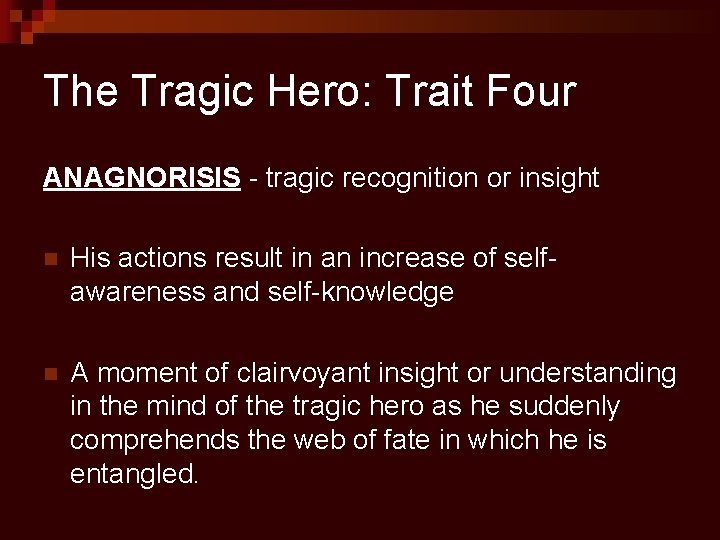 The Tragic Hero: Trait Four

ANAGNORISIS - tragic recognition or insight

His actions result in an increase of self-awareness and self-knowledge

A moment of clairvoyant insight or understanding in the mind of the tragic hero as he suddenly comprehends the web of fate in which he is entangled.